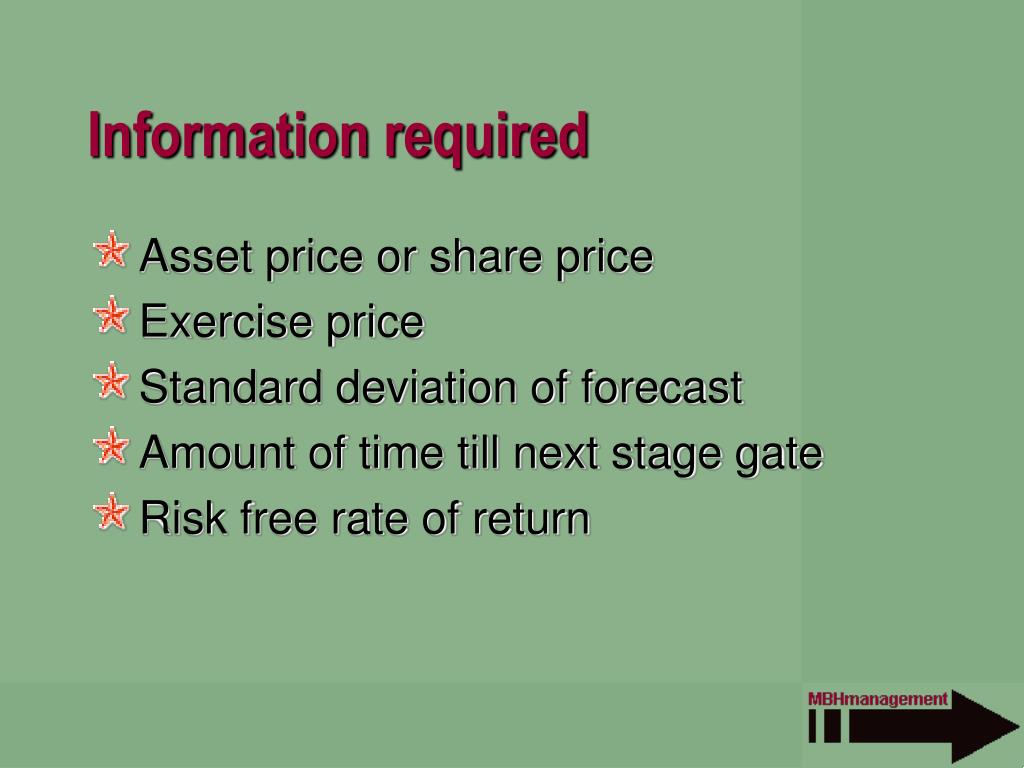 Information required

Asset price or share price
Exercise price
Standard deviation of forecast
Amount of time till next stage gate
Risk free rate of return

MBHmanagement